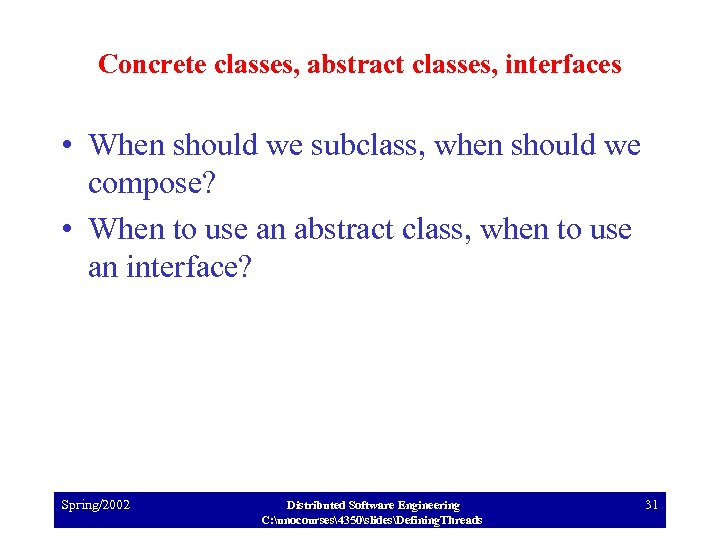 Concrete classes, abstract classes, interfaces

• When should we subclass, when should we compose?

• When to use an abstract class, when to use an interface?

Spring/2002

Distributed Software Engineering
C:\unocourses\4350\slides\DefiningThreads

31